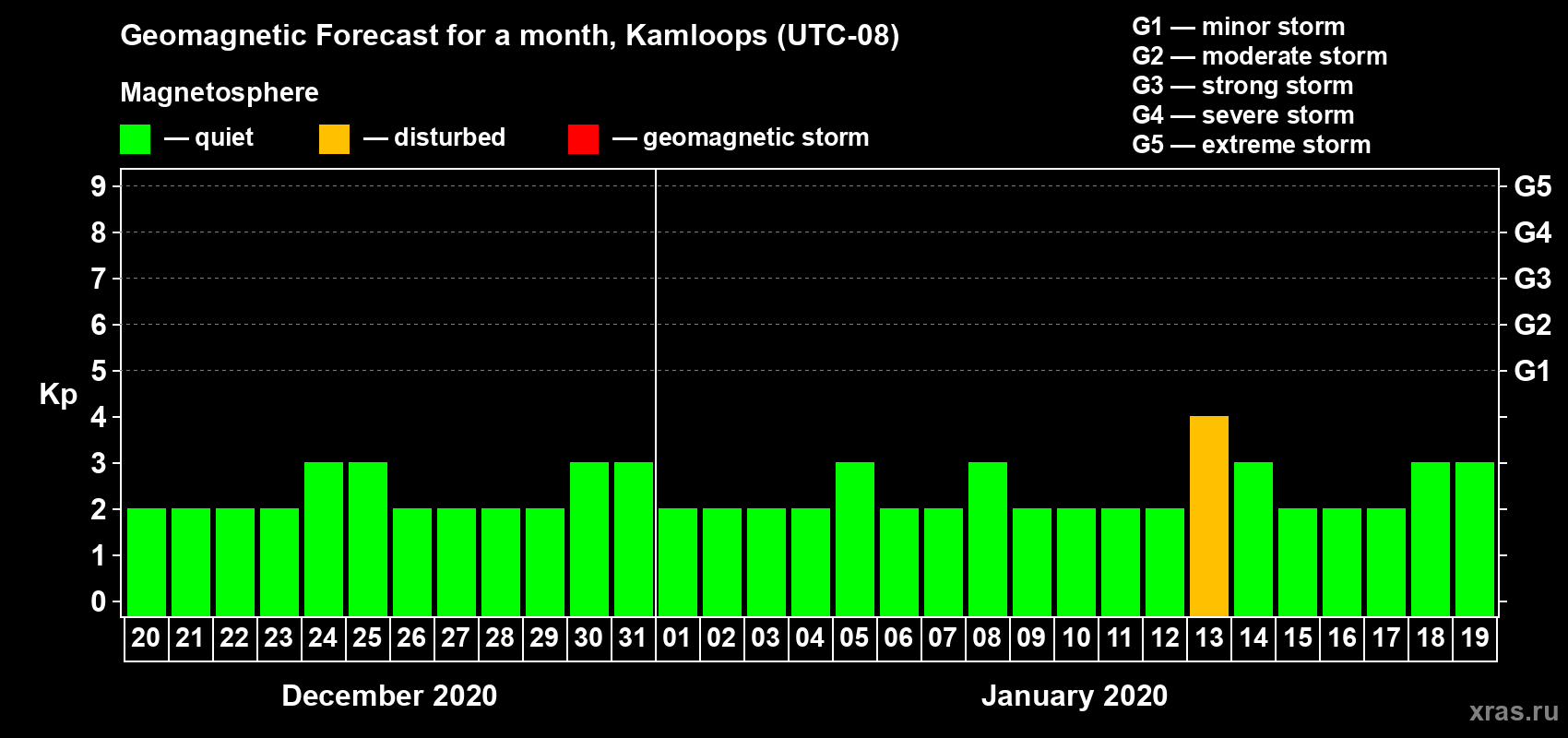 Geomagnetic Forecast for a month, Kamloops (UTC-08)

Magnetosphere

— quiet — disturbed — geomagnetic storm

G1 — minor storm
G2 — moderate storm
G3 — strong storm
G4 — severe storm
G5 — extreme storm

Kp

9 8 7 6 5 4 3 2 1 0

G5 G4 G3 G2 G1

20 21 22 23 24 25 26 27 28 29 30 31 01 02 03 04 05 06 07 08 09 10 11 12 13 14 15 16 17 18 19

December 2020

January 2020

xras.ru